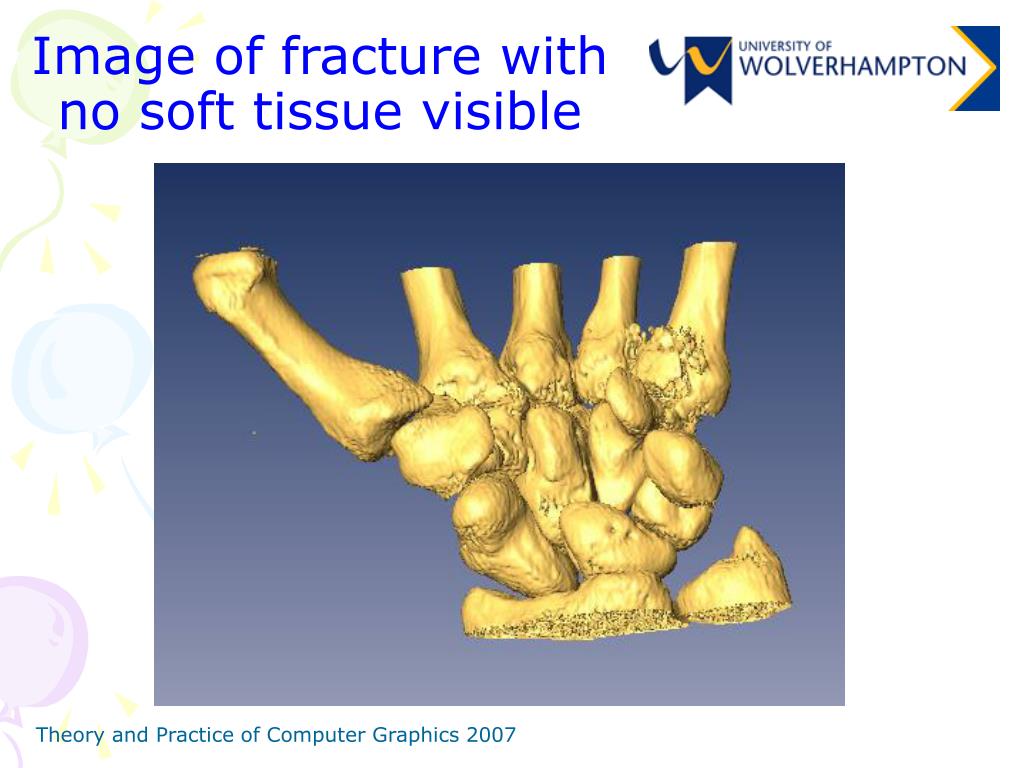 Image of fracture with no soft tissue visible

UNIVERSITY OF WOLVERHAMPTON

Theory and Practice of Computer Graphics 2007